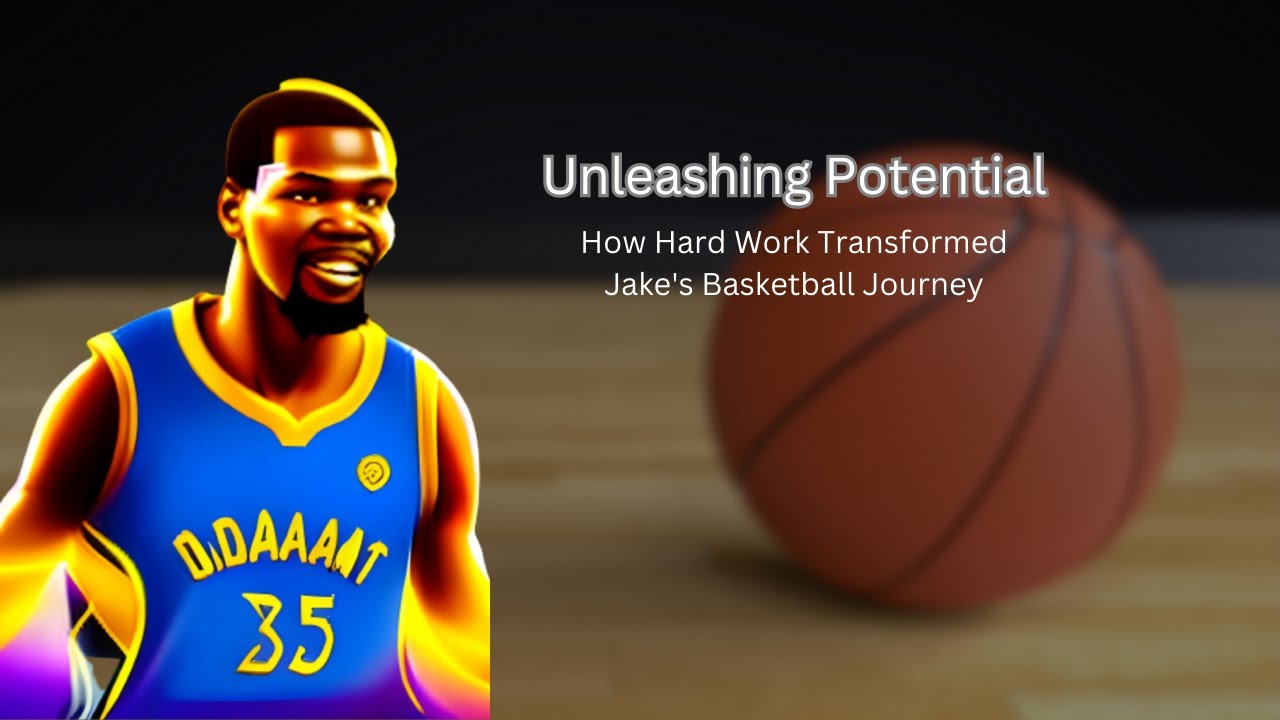 Unleashing Potential

How Hard Work Transformed Jake's Basketball Journey

DiDAAAT

35